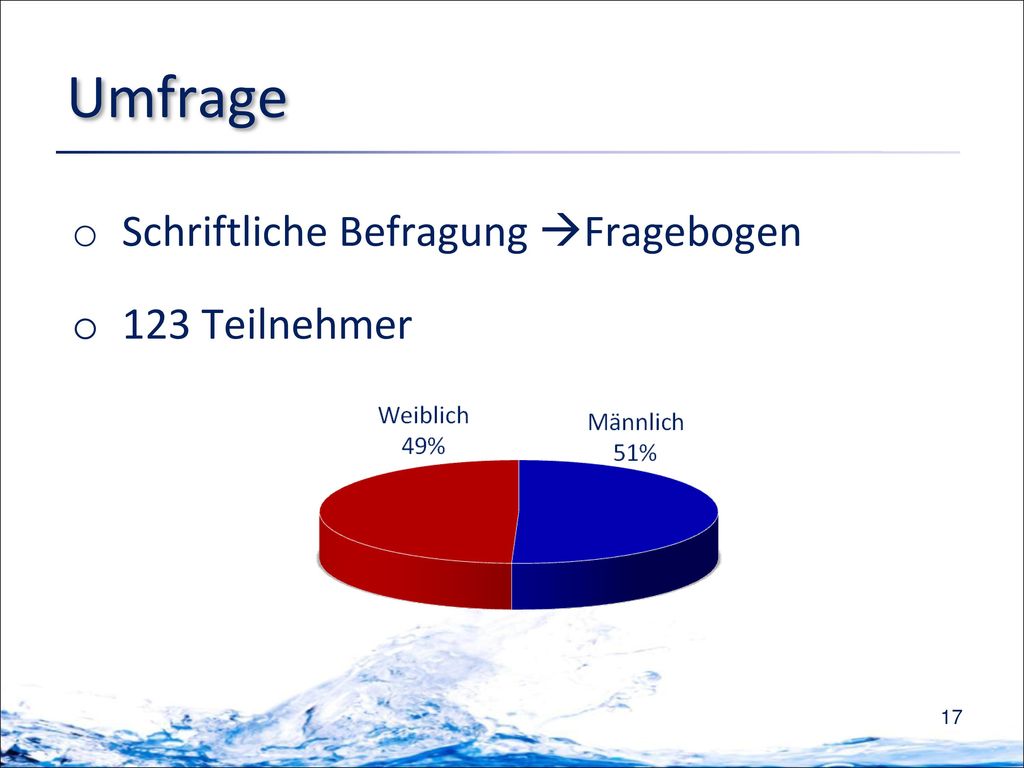 Umfrage

o Schriftliche Befragung →Fragebogen

o 123 Teilnehmer

Weiblich
49%

Männlich
51%

17